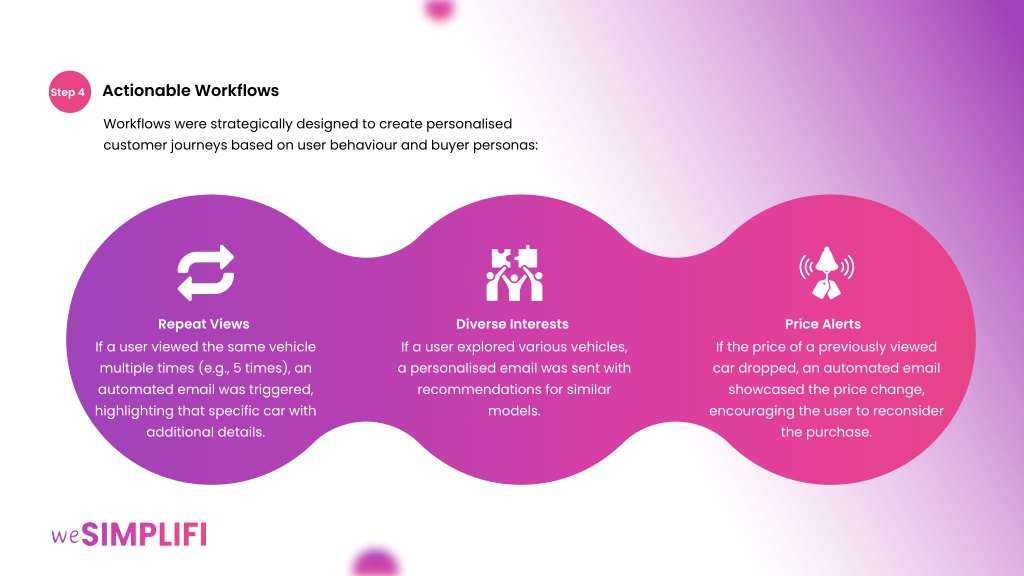 Step 4 Actionable Workflows

Workflows were strategically designed to create personalised customer journeys based on user behaviour and buyer personas:

Repeat Views
If a user viewed the same vehicle multiple times (e.g., 5 times), an automated email was triggered, highlighting that specific car with additional details.

Diverse Interests
If a user explored various vehicles, a personalised email was sent with recommendations for similar models.

Price Alerts
If the price of a previously viewed car dropped, an automated email showcased the price change, encouraging the user to reconsider the purchase.

weSIMPLIFI